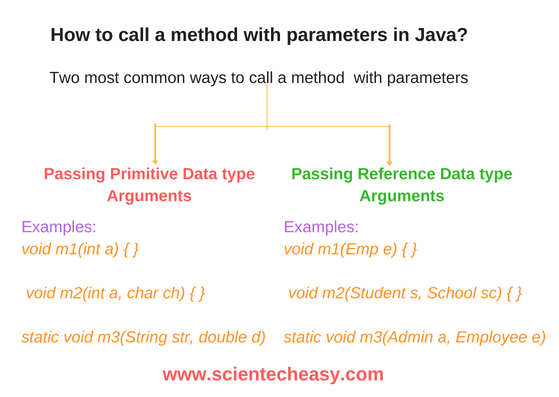 How to call a method with parameters in Java?

Two most common ways to call a method with parameters

Passing Primitive Data type Arguments

Examples:
void m1(int a) { }

void m2(int a, char ch) { }

static void m3(String str, double d)

Passing Reference Data type Arguments

Examples:
void m1(Emp e) { }

void m2(Student s, School sc) { }

static void m3(Admin a, Employee e)

www.scientecheasy.com